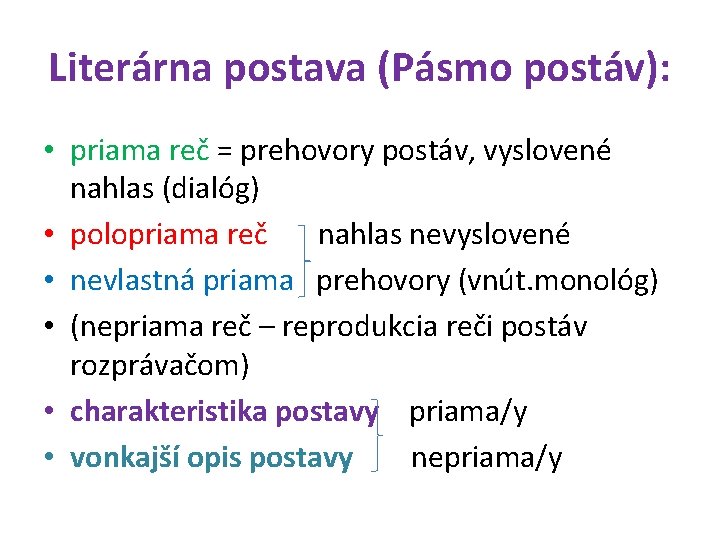 Literárna postava (Pásmo postáv):

• priama reč = prehovory postáv, vyslovené nahlas (dialóg)
• polopriama reč nahlas nevyslovené
• nevlastná priama prehovory (vnút.monológ)
• (nepriama reč – reprodukcia reči postáv rozprávačom)
• charakteristika postavy priama/y
• vonkajší opis postavy nepriama/y